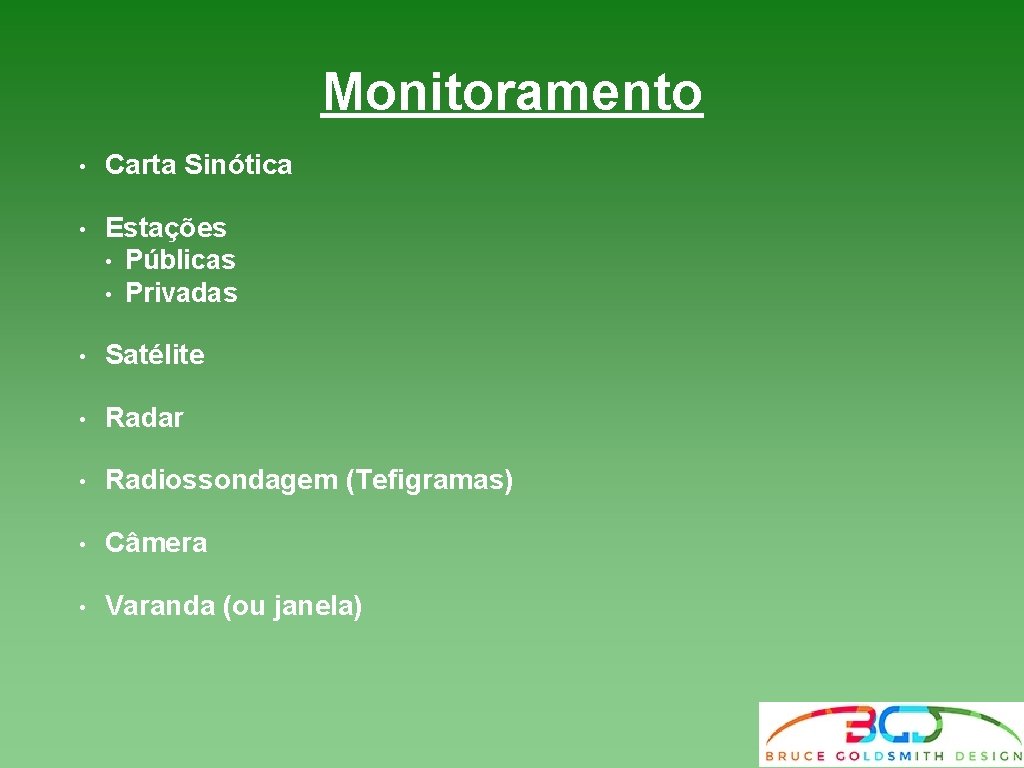 Monitoramento

• Carta Sinótica

• Estações
• Públicas
• Privadas

• Satélite

• Radar

• Radiossondagem (Tefigramas)

• Câmera

• Varanda (ou janela)

BGD
BRUCE GOLDSMITH DESIGN